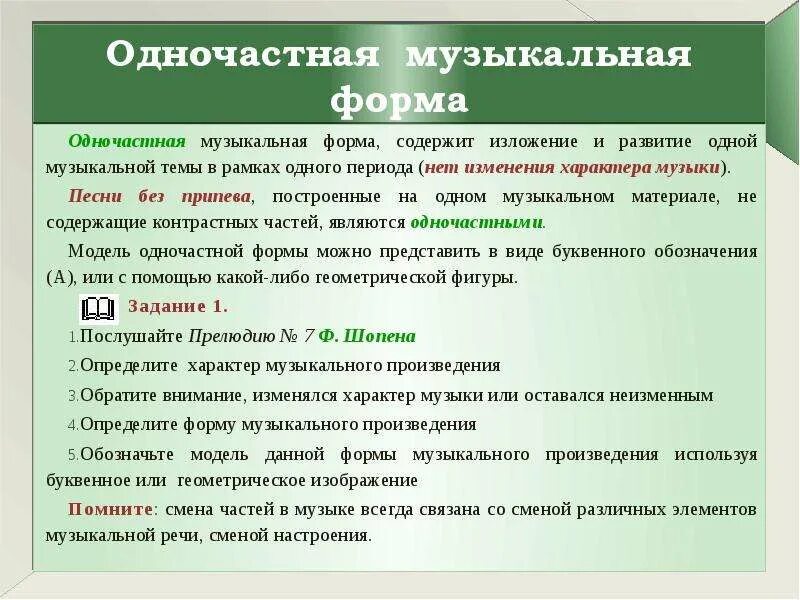 Одночастная музыкальная форма

Одночастная музыкальная форма, содержит изложение и развитие одной музыкальной темы в рамках одного периода (нет изменения характера музыки).

Песни без припева, построенные на одном музыкальном материале, не содержащие контрастных частей, являются одночастными.

Модель одночастной формы можно представить в виде буквенного обозначения (А), или с помощью какой-либо геометрической фигуры.

Задание 1.

1.Послушайте Прелюдию № 7 Ф. Шопена

2.Определите характер музыкального произведения

3.Обратите внимание, изменялся характер музыки или оставался неизменным

4.Определите форму музыкального произведения

5.Обозначьте модель данной формы музыкального произведения используя буквенное или геометрическое изображение

Помните: смена частей в музыке всегда связана со сменой различных элементов музыкальной речи, сменой настроения.